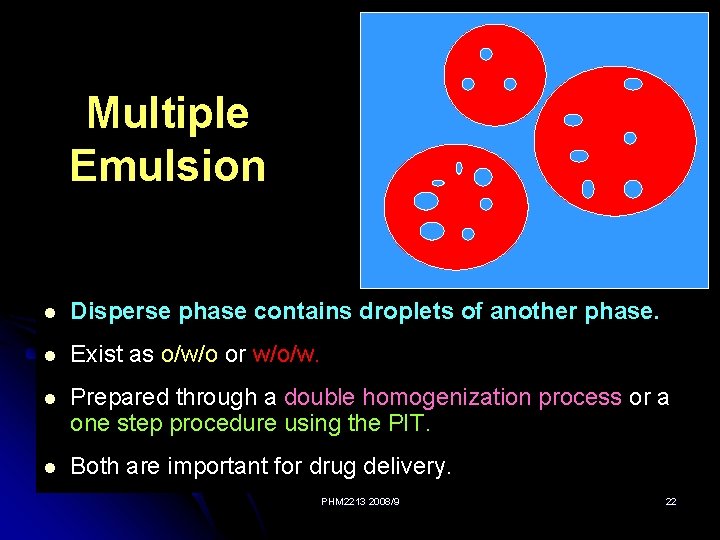 Multiple Emulsion

- Disperse phase contains droplets of another phase.
- Exist as o/w/o or w/o/w.
- Prepared through a double homogenization process or a one step procedure using the PIT.
- Both are important for drug delivery.

PHM2213 2008/9

22